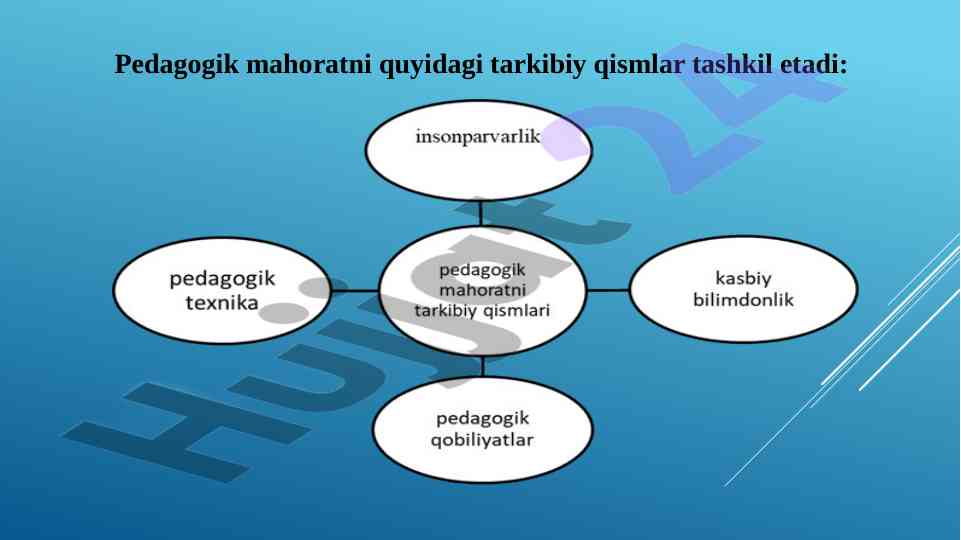 Pedagogik mahoratni quyidagi tarkibiy qismlar tashkil etadi:

insonparvarlik

pedagogik texnika

pedagogik mahoratni tarkibiy qismlari

kasbiy bilimdonlik

pedagogik qobiliyatlar

Hujjat 24